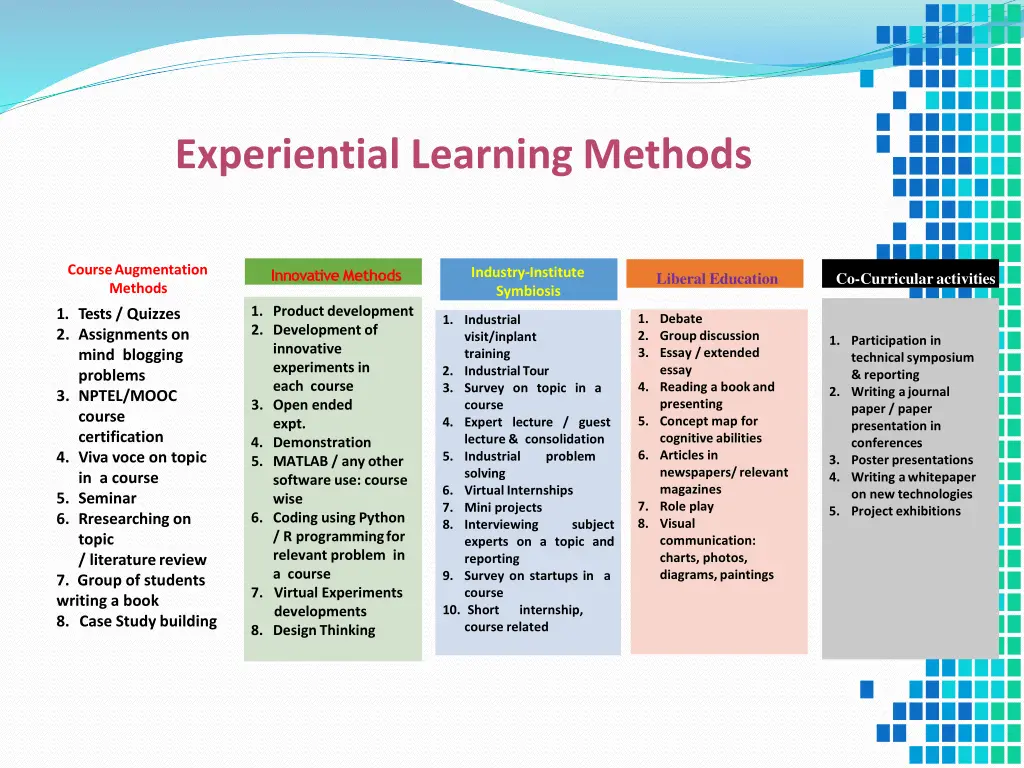 Experiential Learning Methods

Course Augmentation Methods

1. Tests / Quizzes
2. Assignments on mind blogging problems
3. NPTEL/MOOC course certification
4. Viva voce on topic in a course
5. Seminar
6. Rresearching on topic / literature review
7. Group of students writing a book
8. Case Study building

Innovative Methods

1. Product development
2. Development of innovative experiments in each course
3. Open ended expt.
4. Demonstration
5. MATLAB / any other software use: course wise
6. Coding using Python / R programming for relevant problem in a course
7. Virtual Experiments developments
8. Design Thinking

Industry-Institute Symbiosis

1. Industrial visit/inplant training
2. Industrial Tour
3. Survey on topic in a course
4. Expert lecture / guest lecture & consolidation
5. Industrial problem solving
6. Virtual Internships
7. Mini projects
8. Interviewing subject experts on a topic and reporting
9. Survey on startups in a course
10. Short internship, course related

Liberal Education

1. Debate
2. Group discussion
3. Essay / extended essay
4. Reading a book and presenting
5. Concept map for cognitive abilities
6. Articles in newspapers/ relevant magazines
7. Role play
8. Visual communication: charts, photos, diagrams, paintings

Co-Curricular activities

1. Participation in technical symposium & reporting
2. Writing a journal paper / paper presentation in conferences
3. Poster presentations
4. Writing a whitepaper on new technologies
5. Project exhibitions